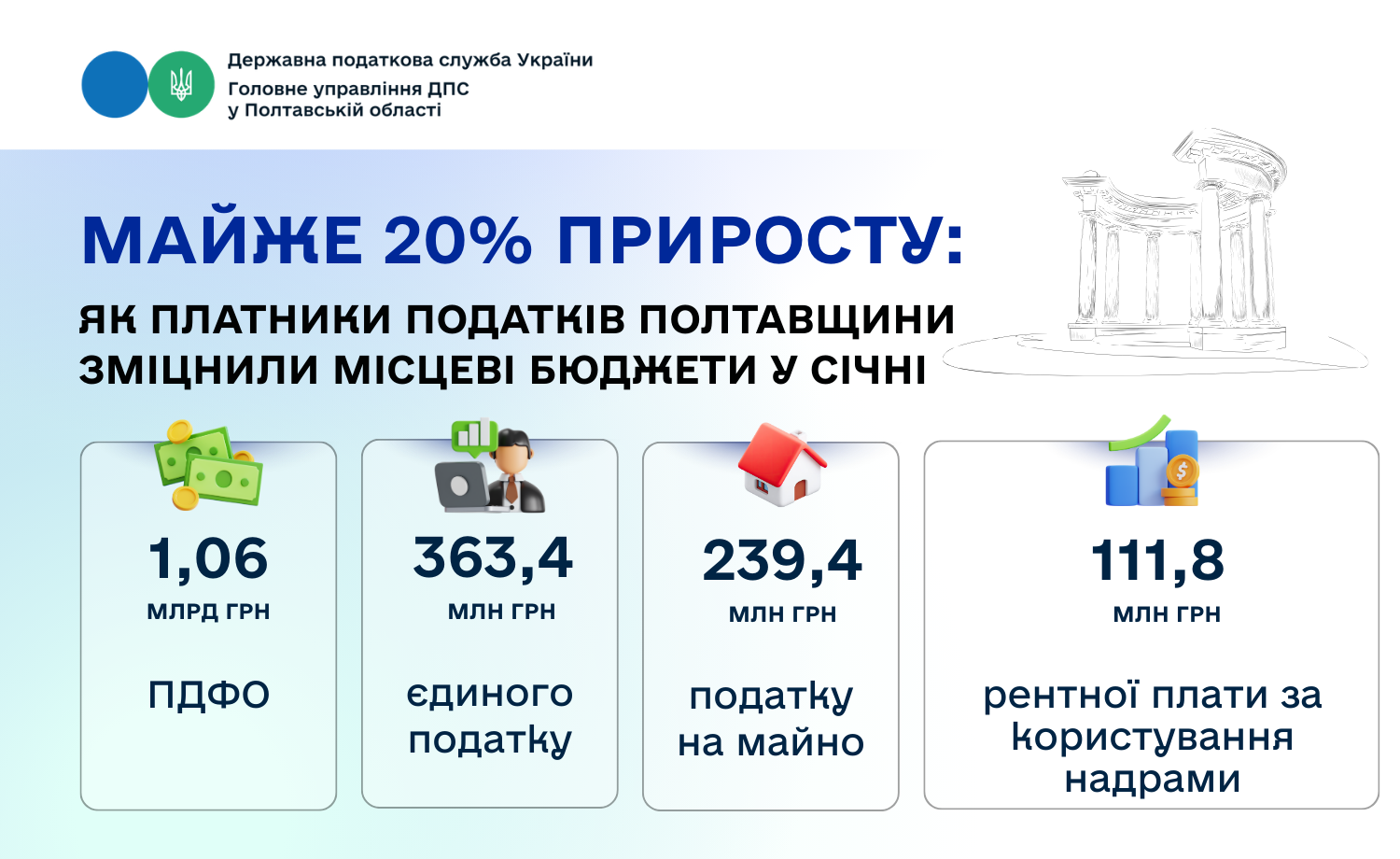 Державна податкова служба України
Головне управління ДПС у Полтавській області

МАЙЖЕ 20% ПРИРОСТУ:

ЯК ПЛАТНИКИ ПОДАТКІВ ПОЛТАВЩИНИ ЗМІЦНИЛИ МІСЦЕВІ БЮДЖЕТИ У СІЧНІ

1,06
МЛРД ГРН
ПДФО

363,4
МЛН ГРН
єдиного податку

239,4
МЛН ГРН
податку на майно

111,8
МЛН ГРН
рентної плати за користування надрами